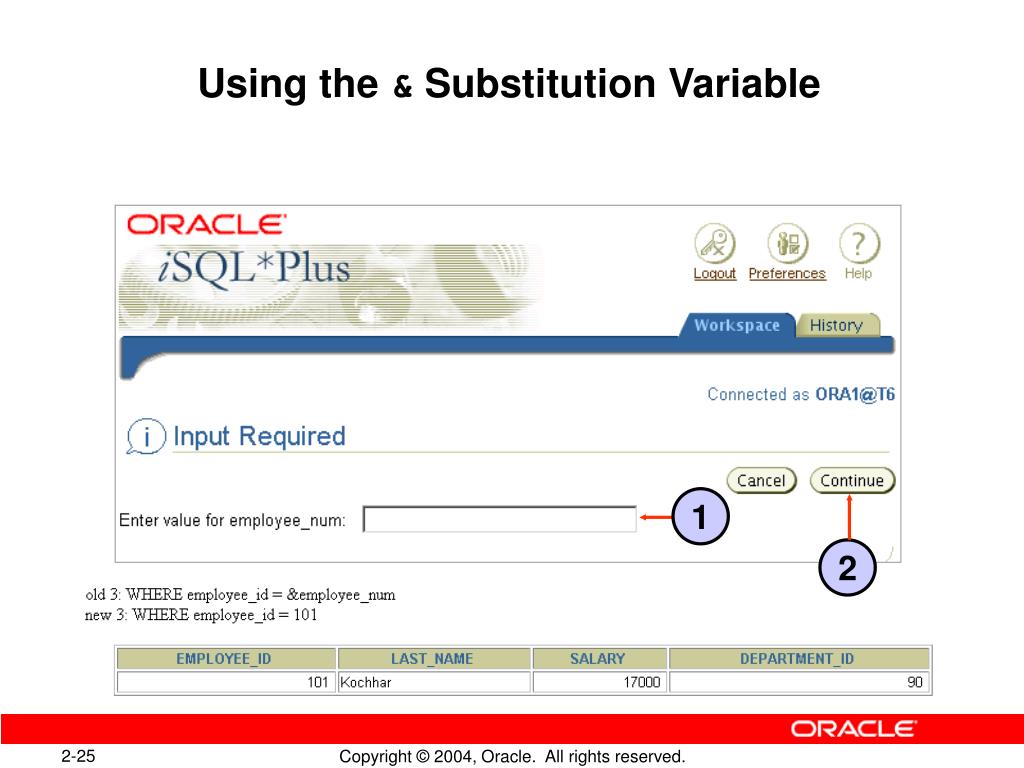 Using the & Substitution Variable

ORACLE
iSQL*Plus

Logout Preferences Help

Workspace History

Connected as ORA1@T6

Input Required

Cancel Continue

Enter value for employee_num:

1

2

old 3: WHERE employee_id = &employee_num
new 3: WHERE employee_id = 101

| EMPLOYEE_ID | LAST_NAME | SALARY | DEPARTMENT_ID |
|---|---|---|---|
| 101 | Kochhar | 17000 | 90 |

ORACLE

2-25

Copyright © 2004, Oracle. All rights reserved.